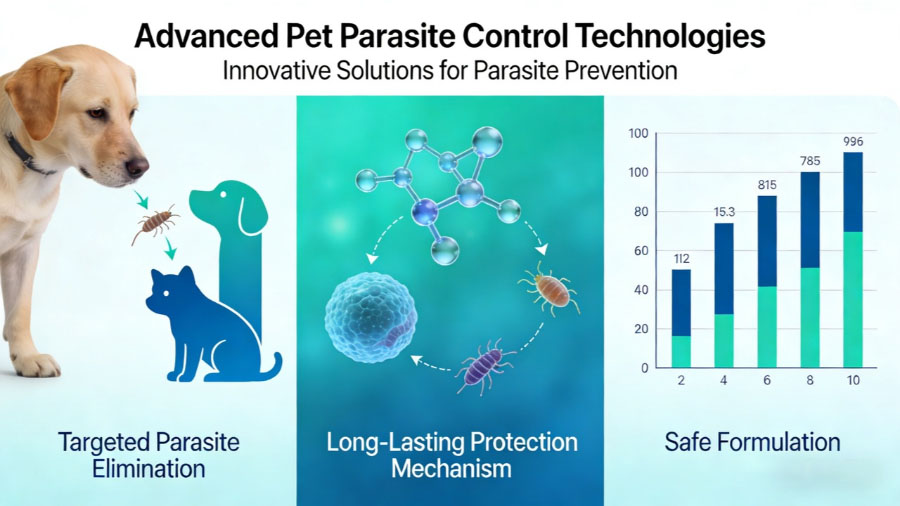 Advanced Pet Parasite Control Technologies
Innovative Solutions for Parasite Prevention

Targeted Parasite Elimination

Long-Lasting Protection Mechanism

100
100
80
60
40
20
0
112
15.3
815
785
996
2
4
6
8
10

Safe Formulation